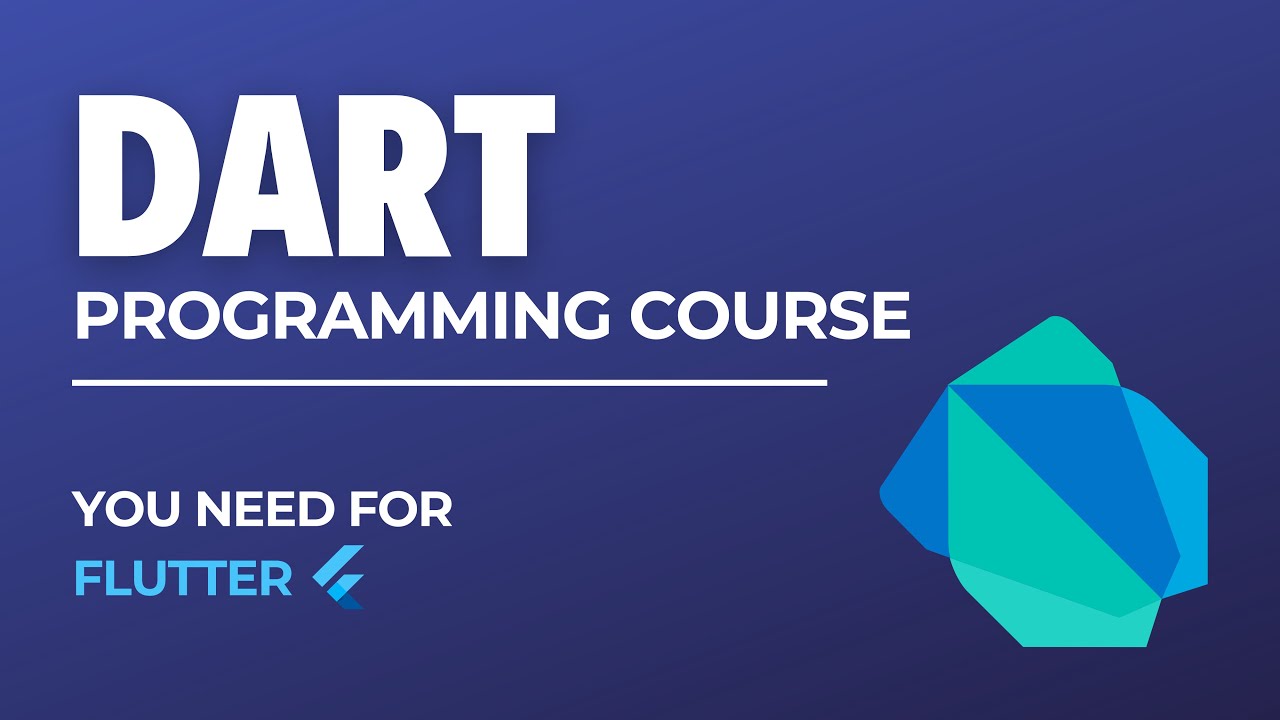 DART
PROGRAMMING COURSE

YOU NEED FOR
FLUTTER